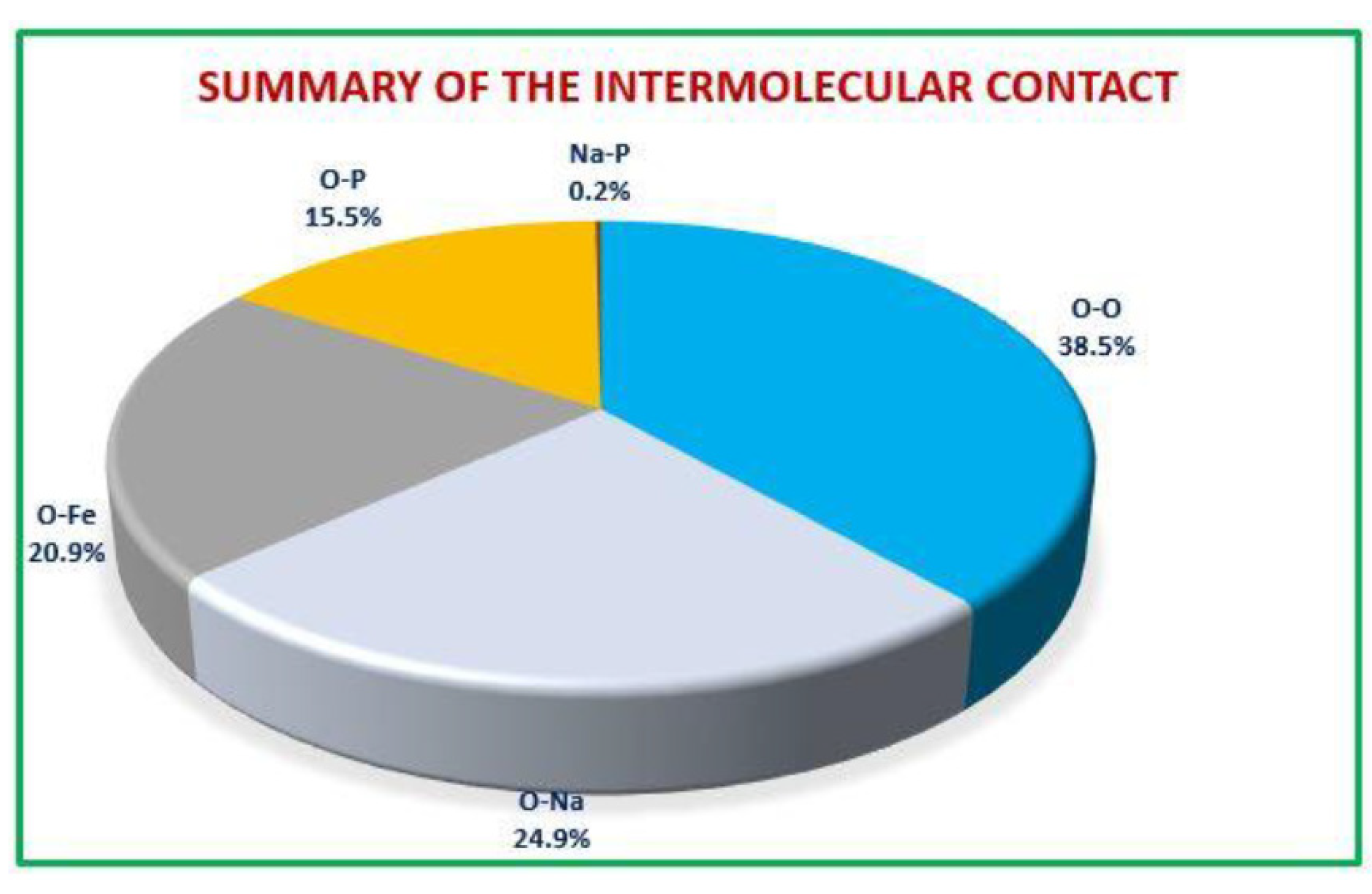 SUMMARY OF THE INTERMOLECULAR CONTACT

Na-P
0.2%

O-P
15.5%

O-O
38.5%

O-Fe
20.9%

O-Na
24.9%